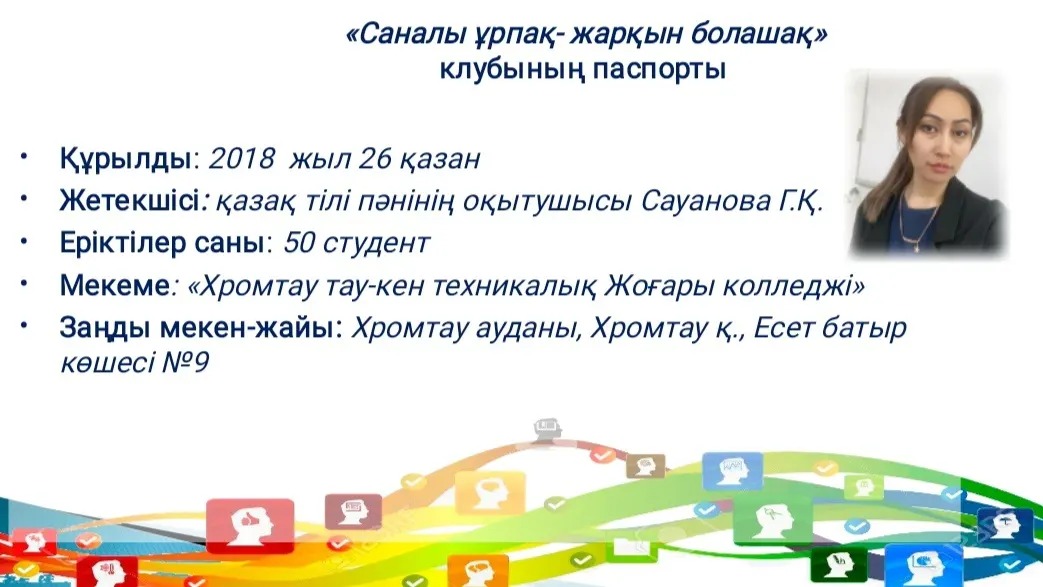 «Саналы ұрпақ- жарқын болашақ»
клубының паспорты

• Құрылды: 2018 жыл 26 қазан
• Жетекшісі: қазақ тілі пәнінің оқытушысы Сауанова Г.Қ.
• Еріктілер саны: 50 студент
• Мекеме: «Хромтау тау-кен техникалық Жоғары колледжі»
• Заңды мекен-жайы: Хромтау ауданы, Хромтау қ., Есет батыр көшесі №9